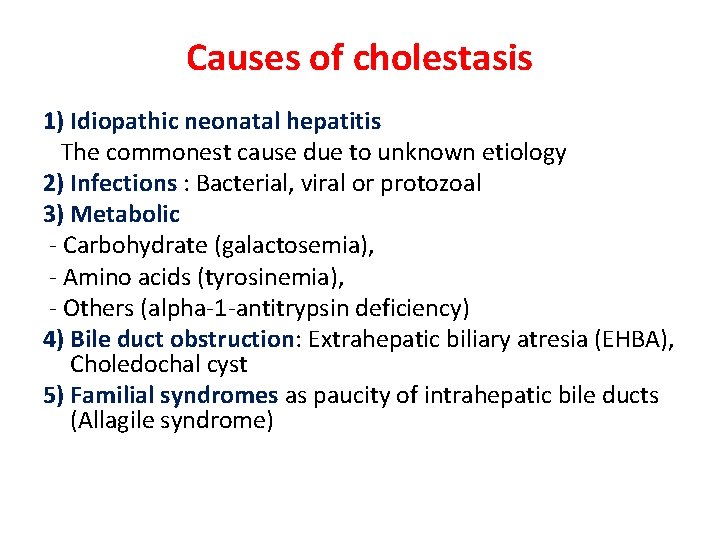 Causes of cholestasis

1) Idiopathic neonatal hepatitis
The commonest cause due to unknown etiology
2) Infections : Bacterial, viral or protozoal
3) Metabolic
- Carbohydrate (galactosemia),
- Amino acids (tyrosinemia),
- Others (alpha-1-antitrypsin deficiency)
4) Bile duct obstruction: Extrahepatic biliary atresia (EHBA), Choledochal cyst
5) Familial syndromes as paucity of intrahepatic bile ducts (Allagile syndrome)